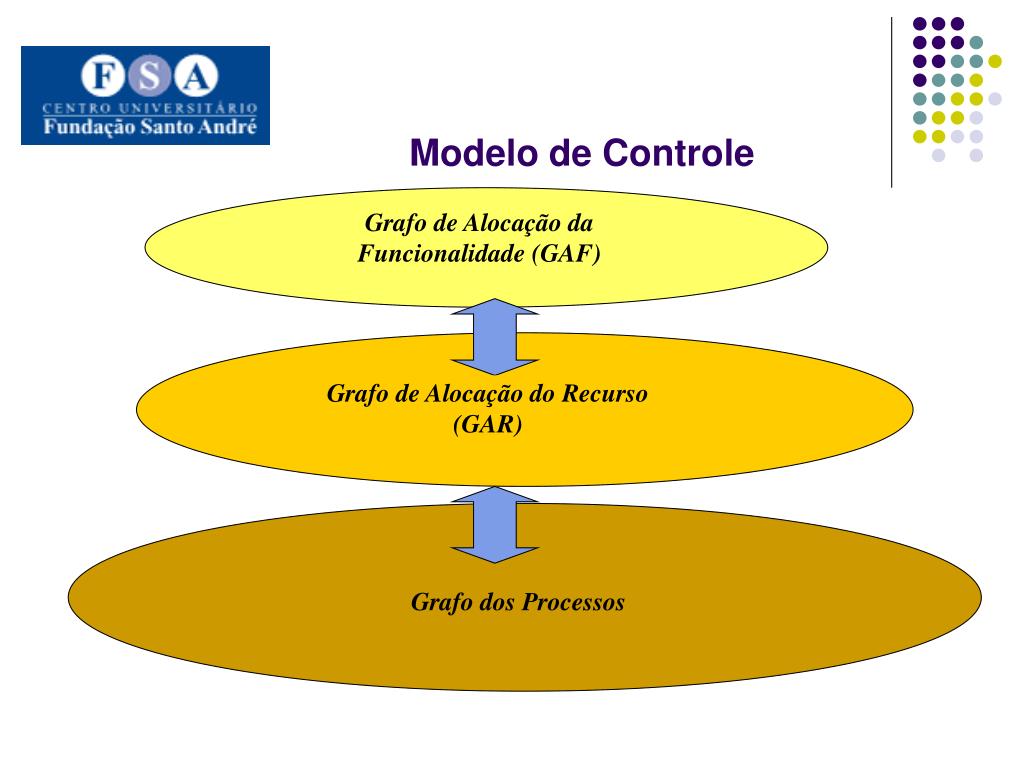 FSA
CENTRO UNIVERSITÁRIO
Fundação Santo André

Modelo de Controle

Grafo de Alocação da Funcionalidade (GAF)

Grafo de Alocação do Recurso (GAR)

Grafo dos Processos